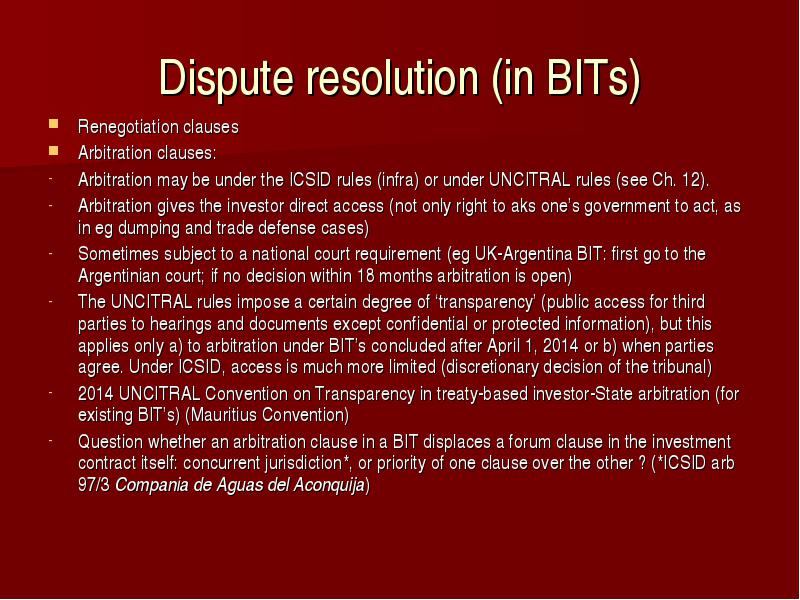 Dispute resolution (in BITs)

- Renegotiation clauses
- Arbitration clauses:
- Arbitration may be under the ICSID rules (infra) or under UNCITRAL rules (see Ch. 12).
- Arbitration gives the investor direct access (not only right to aks one's government to act, as in eg dumping and trade defense cases)
- Sometimes subject to a national court requirement (eg UK-Argentina BIT: first go to the Argentinian court; if no decision within 18 months arbitration is open)
- The UNCITRAL rules impose a certain degree of 'transparency' (public access for third parties to hearings and documents except confidential or protected information), but this applies only a) to arbitration under BIT's concluded after April 1, 2014 or b) when parties agree. Under ICSID, access is much more limited (discretionary decision of the tribunal)
- 2014 UNCITRAL Convention on Transparency in treaty-based investor-State arbitration (for existing BIT's) (Mauritius Convention)
- Question whether an arbitration clause in a BIT displaces a forum clause in the investment contract itself: concurrent jurisdiction*, or priority of one clause over the other ? (*ICSID arb 97/3 Compania de Aguas del Aconquija)